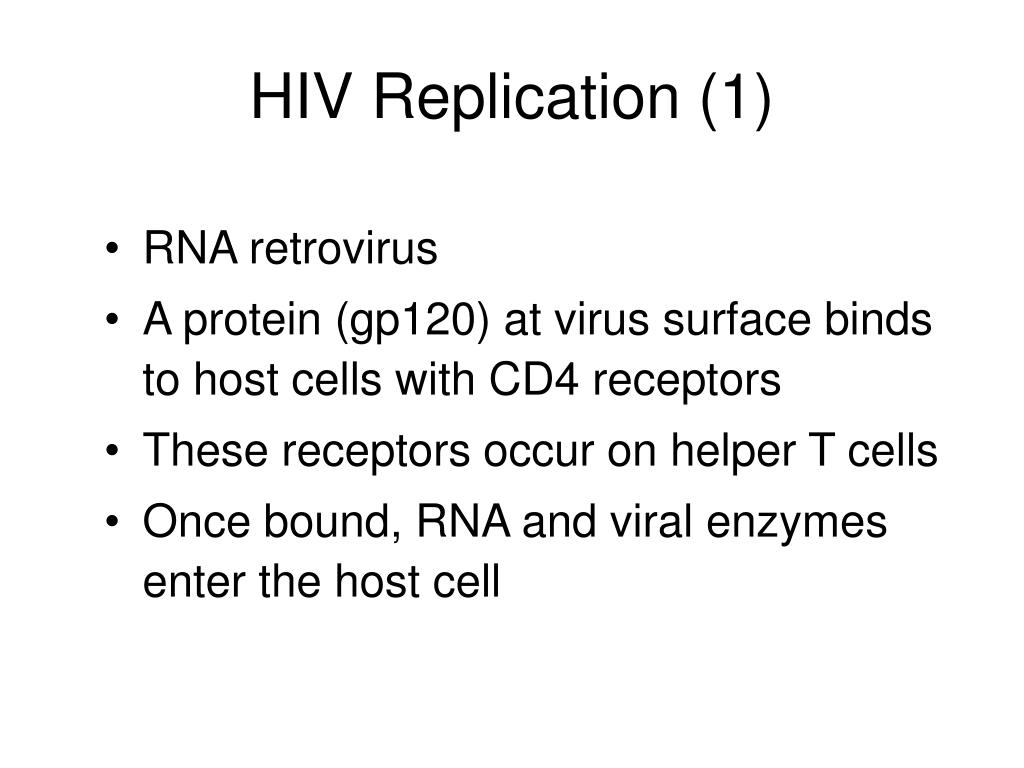 HIV Replication (1)

• RNA retrovirus
• A protein (gp120) at virus surface binds to host cells with CD4 receptors
• These receptors occur on helper T cells
• Once bound, RNA and viral enzymes enter the host cell